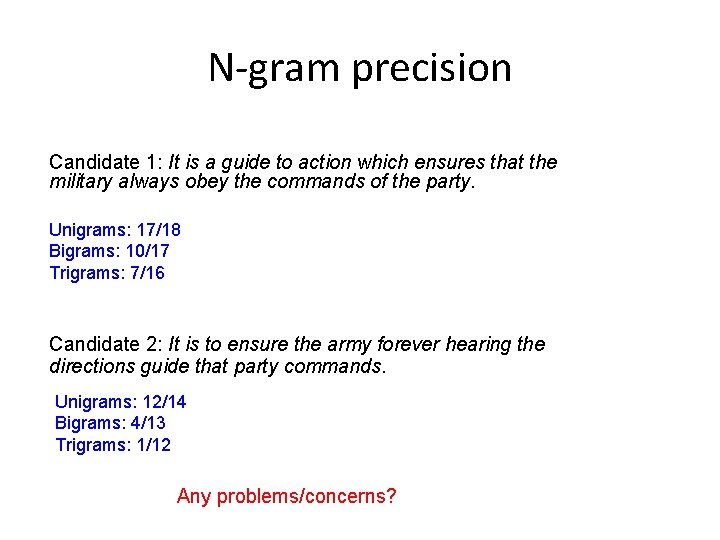 N-gram precision

Candidate 1: It is a guide to action which ensures that the military always obey the commands of the party.

Unigrams: 17/18
Bigrams: 10/17
Trigrams: 7/16

Candidate 2: It is to ensure the army forever hearing the directions guide that party commands.

Unigrams: 12/14
Bigrams: 4/13
Trigrams: 1/12

Any problems/concerns?